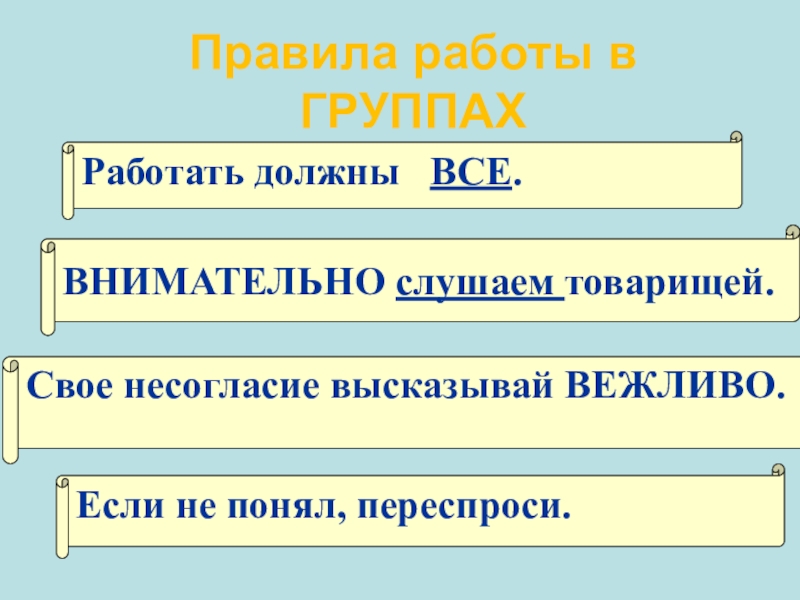 Правила работы в ГРУППАХ

Работать должны ВСЕ.

ВНИМАТЕЛЬНО слушаем товарищей.

Свое несогласие высказывай ВЕЖЛИВО.

Если не понял, переспроси.